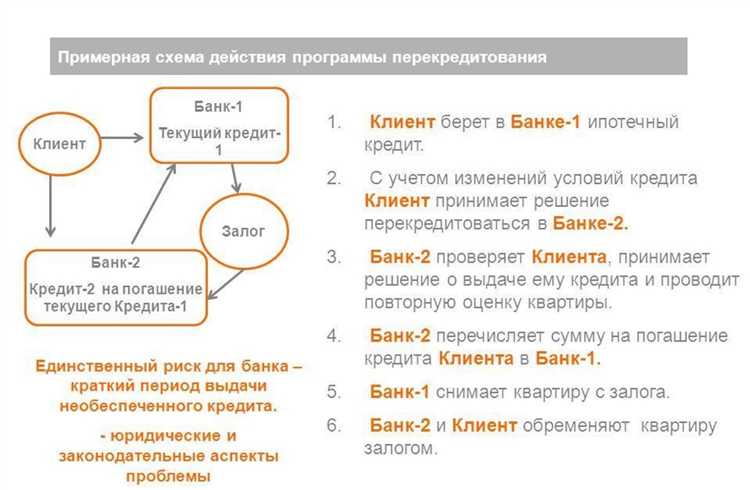 Примерная схема действия программы перекредитования

Клиент

Банк-1
Текущий кредит-1

Залог

Банк-2
Кредит-2 на погашение текущего Кредита-1

Единственный риск для банка – краткий период выдачи необеспеченного кредита.

- юридические и законодательные аспекты проблемы

1. Клиент берет в Банке-1 ипотечный кредит.

2. С учетом изменений условий кредита Клиент принимает решение перекредитоваться в Банке-2.

3. Банк-2 проверяет Клиента, принимает решение о выдаче ему кредита и проводит повторную оценку квартиры.

4. Банк-2 перечисляет сумму на погашение кредита Клиента в Банк-1.

5. Банк-1 снимает квартиру с залога.

6. Банк-2 и Клиент обременяют квартиру залогом.